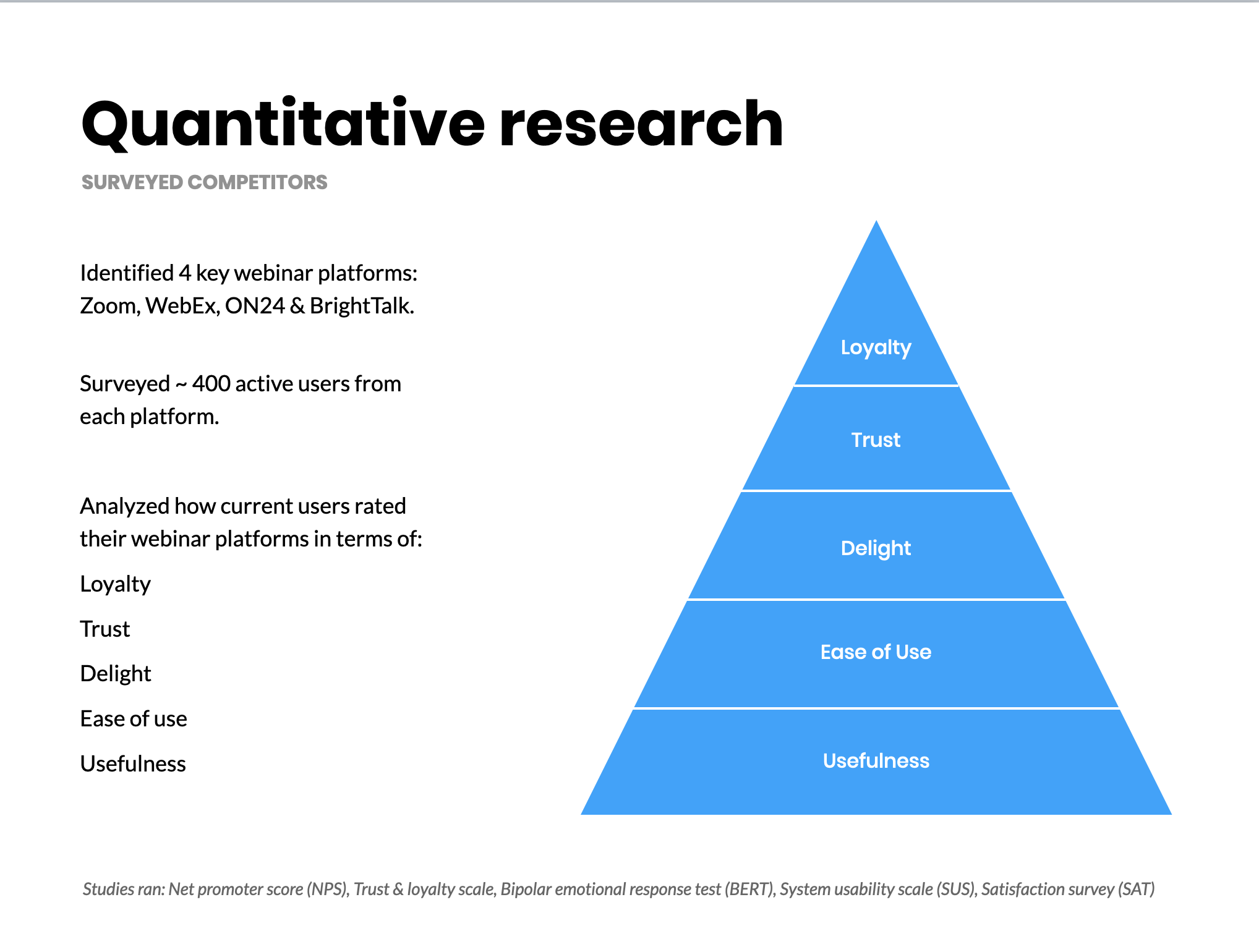 Quantitative research

SURVEYED COMPETITORS

Identified 4 key webinar platforms: Zoom, WebEx, ON24 & BrightTalk.

Surveyed ~ 400 active users from each platform.

Analyzed how current users rated their webinar platforms in terms of:

Loyalty

Trust

Delight

Ease of use

Usefulness

Loyalty

Trust

Delight

Ease of Use

Usefulness

Studies ran: Net promoter score (NPS), Trust & loyalty scale, Bipolar emotional response test (BERT), System usability scale (SUS), Satisfaction survey (SAT)